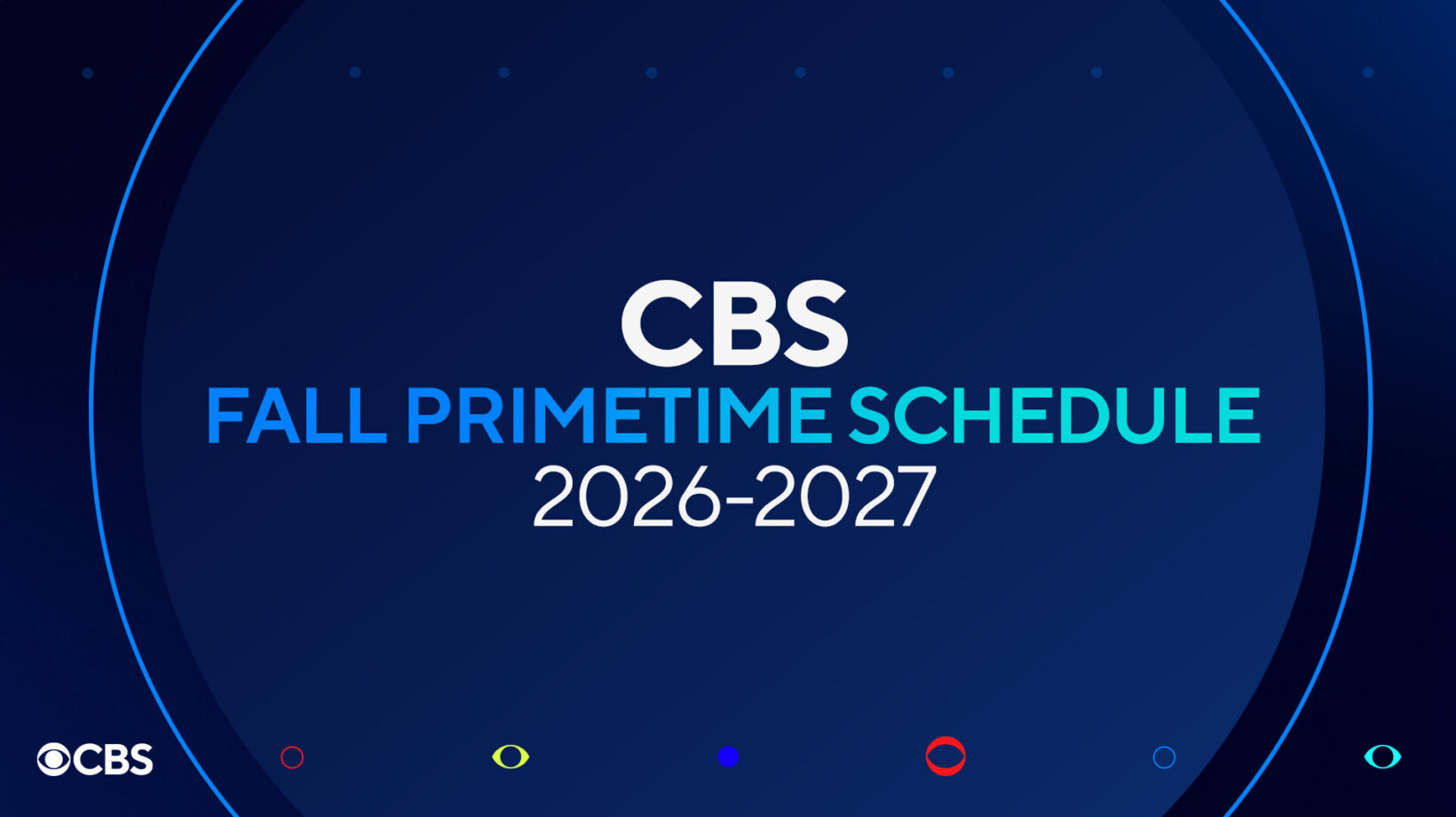 CBS
FALL PRIMETIME SCHEDULE
2026-2027

CBS